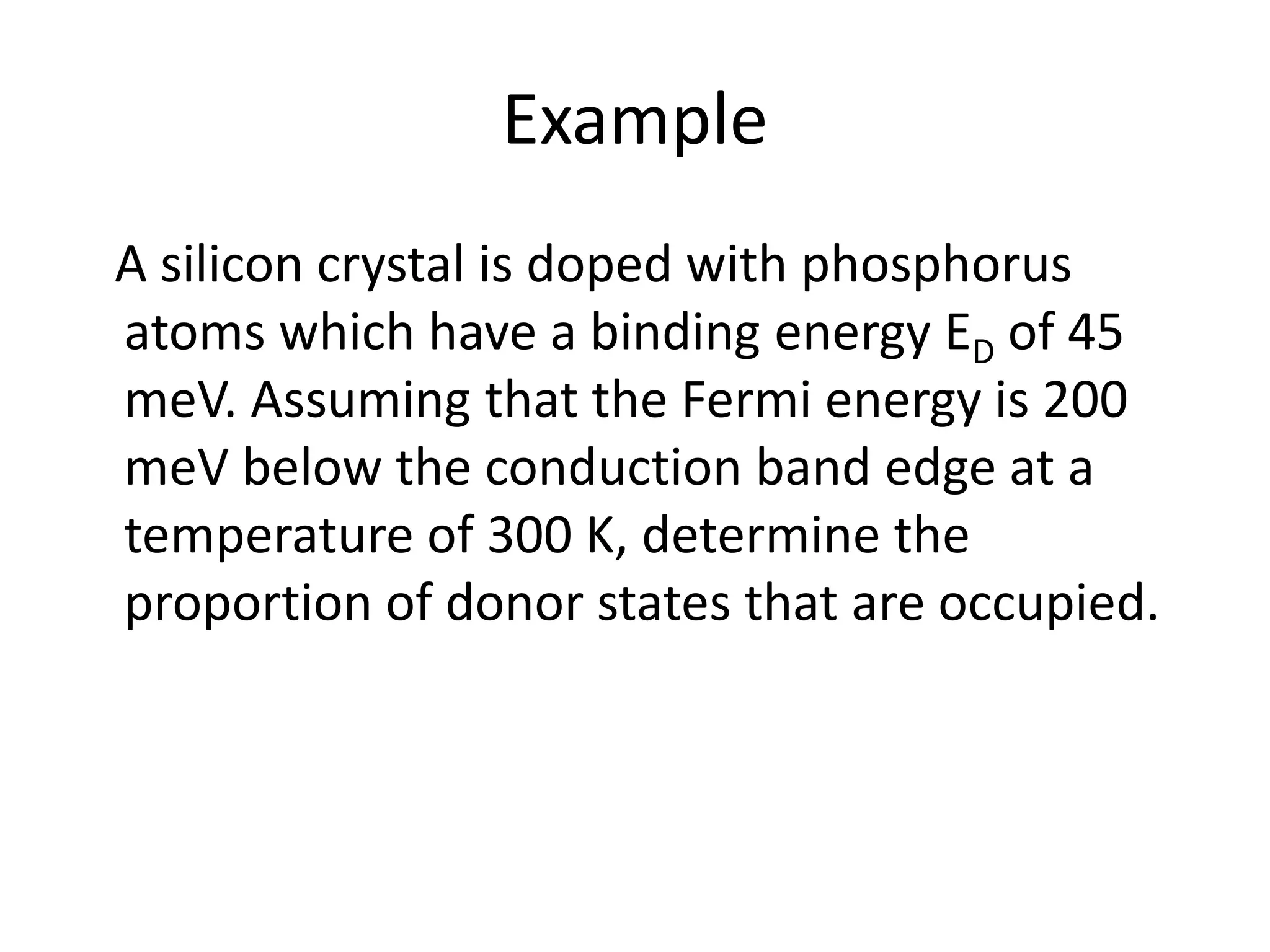 Example

A silicon crystal is doped with phosphorus atoms which have a binding energy $E_D$ of 45 meV. Assuming that the Fermi energy is 200 meV below the conduction band edge at a temperature of 300 K, determine the proportion of donor states that are occupied.